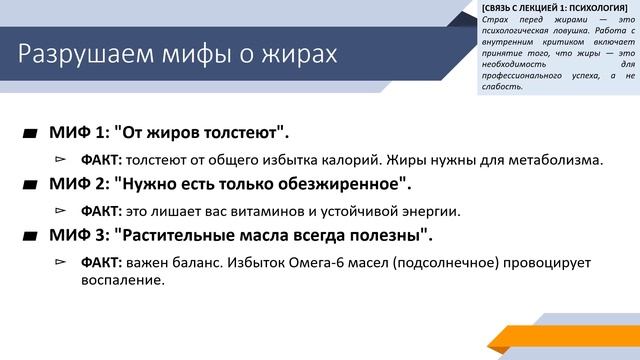 Разрушаем мифы о жирах

[СВЯЗЬ С ЛЕКЦИЕЙ 1: ПСИХОЛОГИЯ]
Страх перед жирами — это психологическая ловушка. Работа с внутренним критиком включает принятие того, что жиры — это необходимость для профессионального успеха, а не слабость.

МИФ 1: "От жиров толстеют".

ФАКТ: толстеют от общего избытка калорий. Жиры нужны для метаболизма.

МИФ 2: "Нужно есть только обезжиренное".

ФАКТ: это лишает вас витаминов и устойчивой энергии.

МИФ 3: "Растительные масла всегда полезны".

ФАКТ: важен баланс. Избыток Омега-6 масел (подсолнечное) провоцирует воспаление.